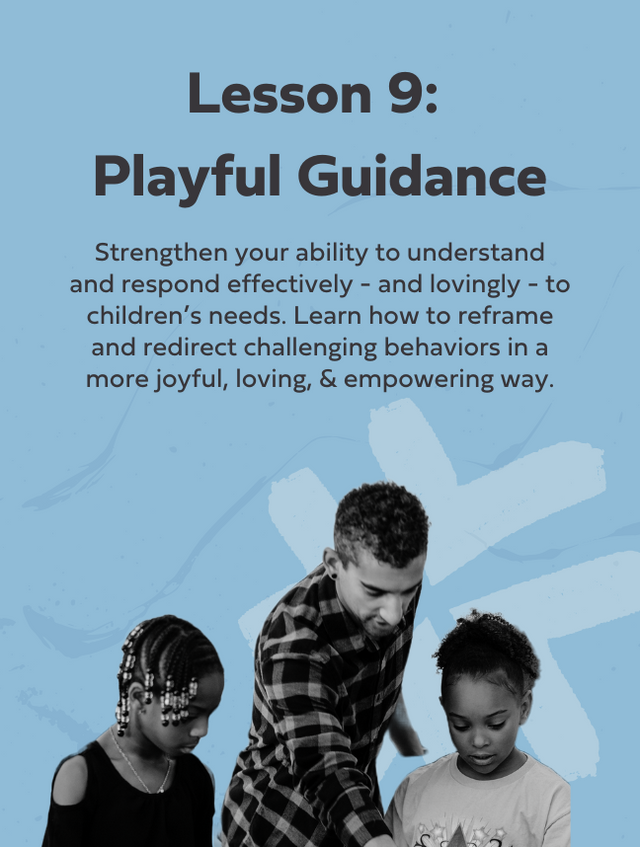 Lesson 9:
Playful Guidance

Strengthen your ability to understand and respond effectively - and lovingly - to children's needs. Learn how to reframe and redirect challenging behaviors in a more joyful, loving, & empowering way.